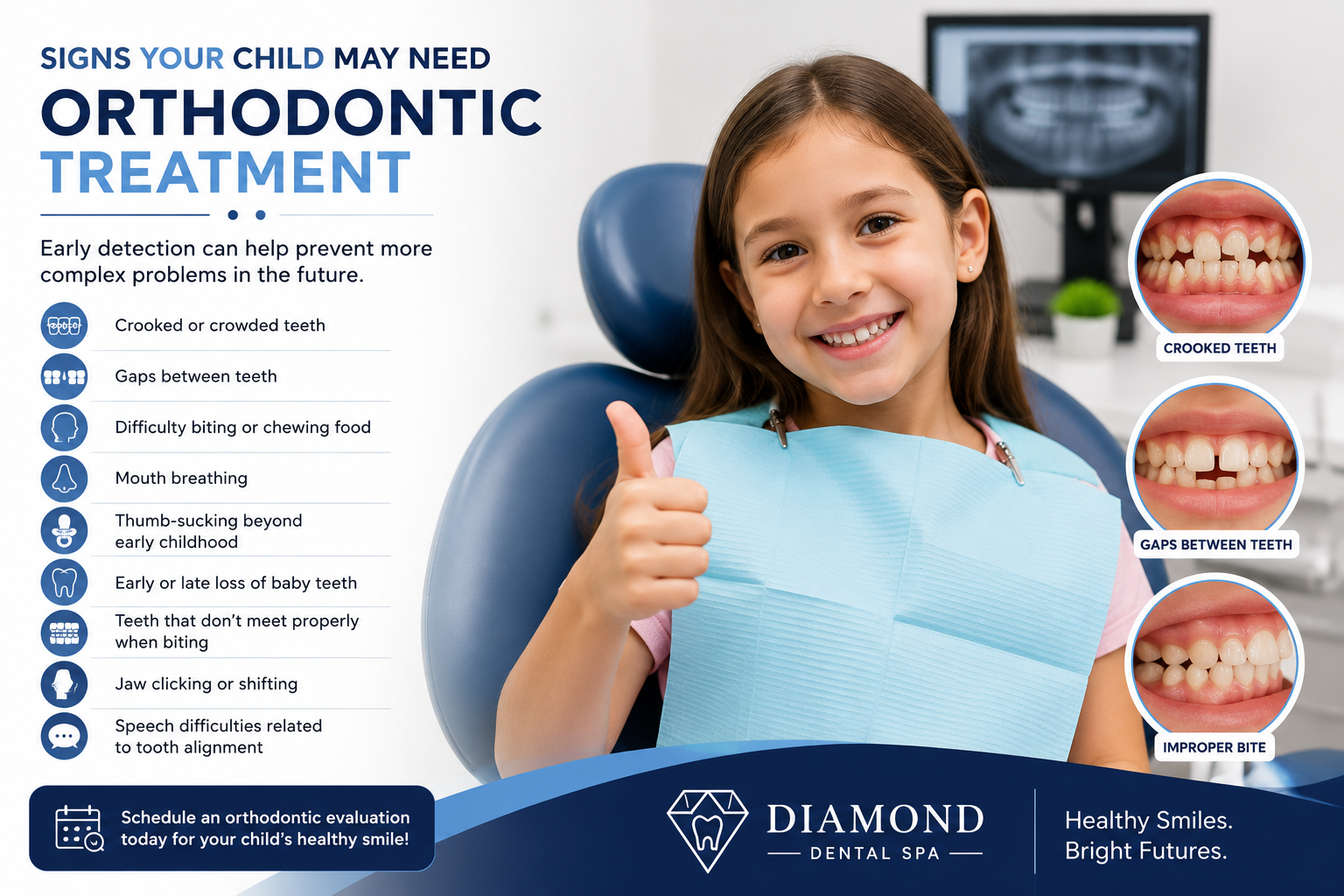 SIGNS YOUR CHILD MAY NEED
ORTHODONTIC
TREATMENT

Early detection can help prevent more complex problems in the future.

Crooked or crowded teeth

Gaps between teeth

Difficulty biting or chewing food

Mouth breathing

Thumb-sucking beyond early childhood

Early or late loss of baby teeth

Teeth that don't meet properly when biting

Jaw clicking or shifting

Speech difficulties related to tooth alignment

Schedule an orthodontic evaluation today for your child's healthy smile!

CROOKED TEETH

GAPS BETWEEN TEETH

IMPROPER BITE

DIAMOND
DENTAL SPA

Healthy Smiles.
Bright Futures.